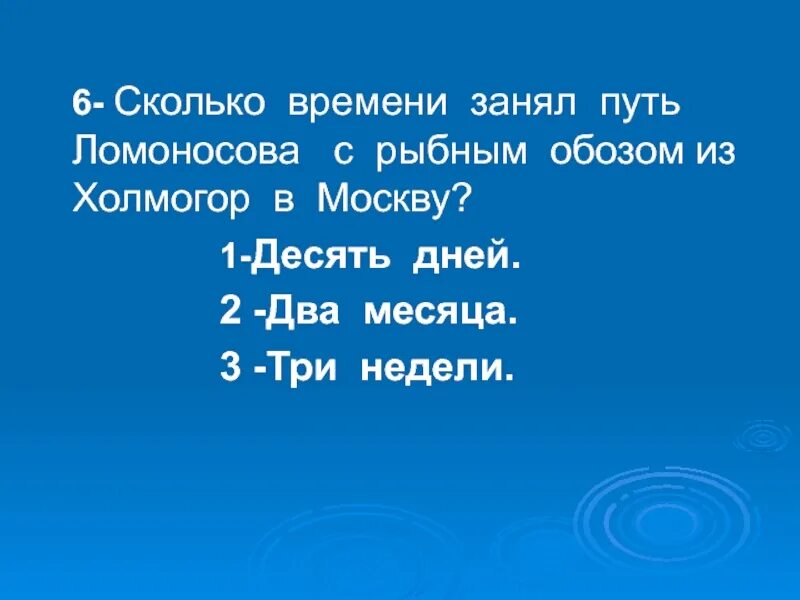 6- Сколько времени занял путь Ломоносова с рыбным обозом из Холмогор в Москву?

1-Десять дней.

2 -Два месяца.

3 -Три недели.